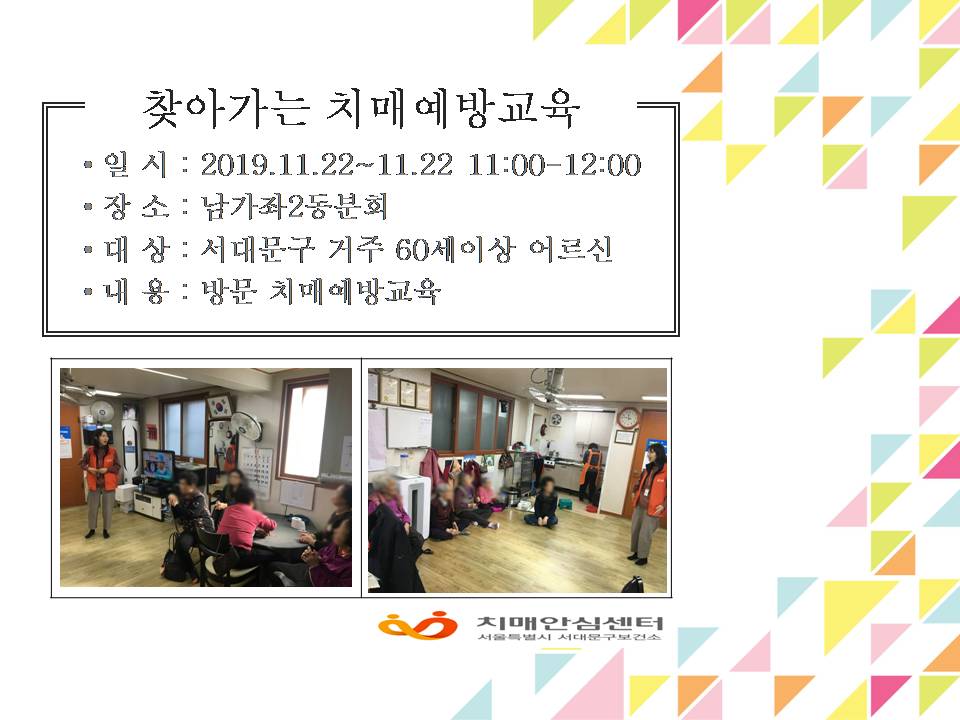 찾아가는 치매예방교육

• 일 시 : 2019.11.22~11.22 11:00-12:00
• 장 소 : 남가좌2동분회
• 대 상 : 서대문구 거주 60세이상 어르신
• 내 용 : 방문 치매예방교육

치매안심센터
서울특별시 서대문구보건소